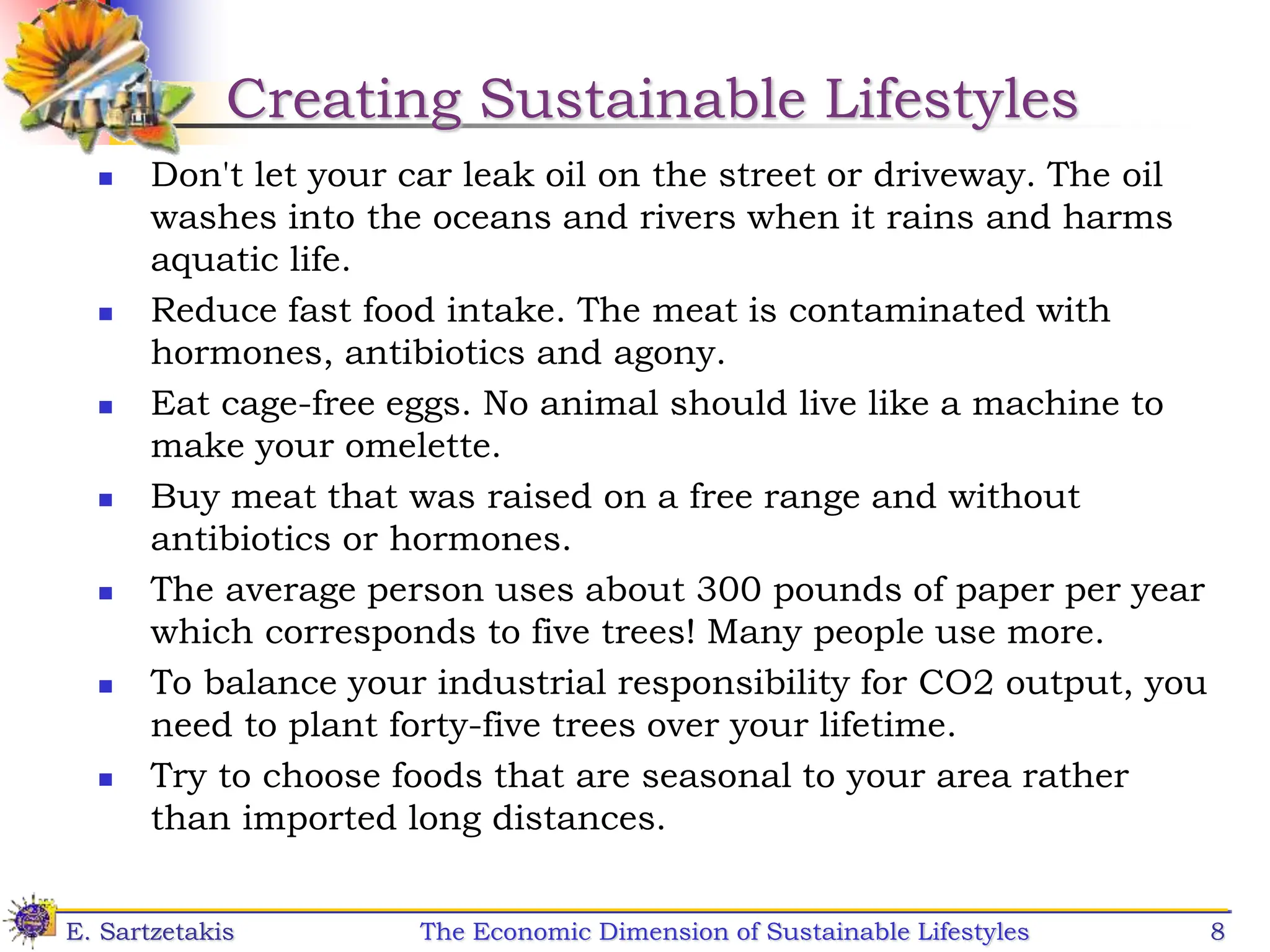 Creating Sustainable Lifestyles

- Don't let your car leak oil on the street or driveway. The oil washes into the oceans and rivers when it rains and harms aquatic life.
- Reduce fast food intake. The meat is contaminated with hormones, antibiotics and agony.
- Eat cage-free eggs. No animal should live like a machine to make your omelette.
- Buy meat that was raised on a free range and without antibiotics or hormones.
- The average person uses about 300 pounds of paper per year which corresponds to five trees! Many people use more.
- To balance your industrial responsibility for CO2 output, you need to plant forty-five trees over your lifetime.
- Try to choose foods that are seasonal to your area rather than imported long distances.

E. Sartzetakis The Economic Dimension of Sustainable Lifestyles 8